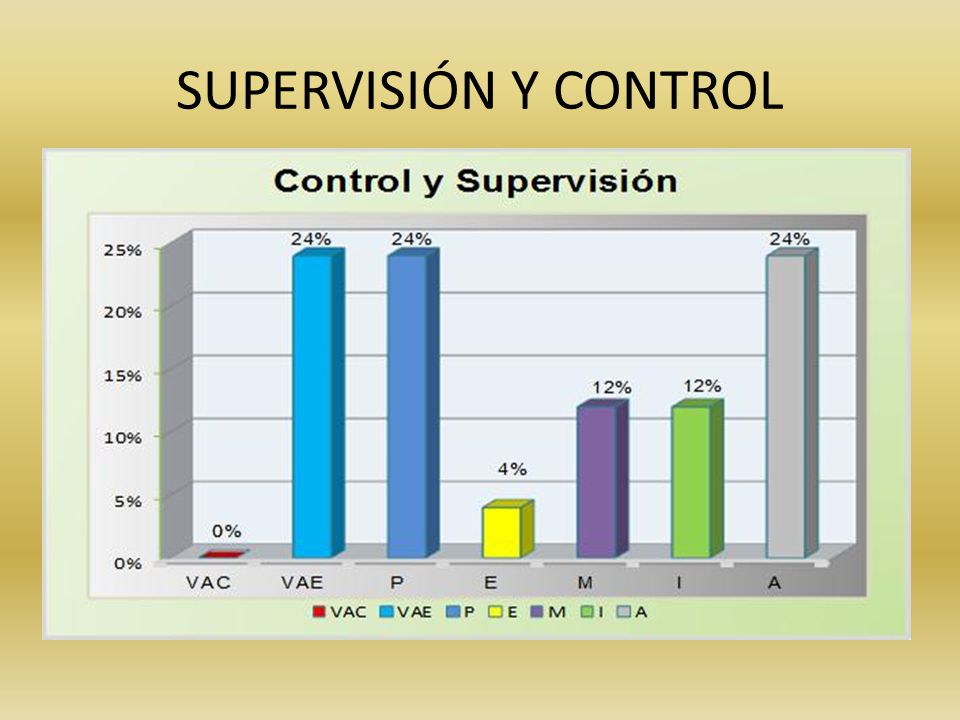 SUPERVISIÓN Y CONTROL

Control y Supervisión

25%
20%
15%
10%
5%
0%

0%
24%
24%
4%
12%
12%
24%

VAC VAE P E M I A

VAC VAE P E M I A